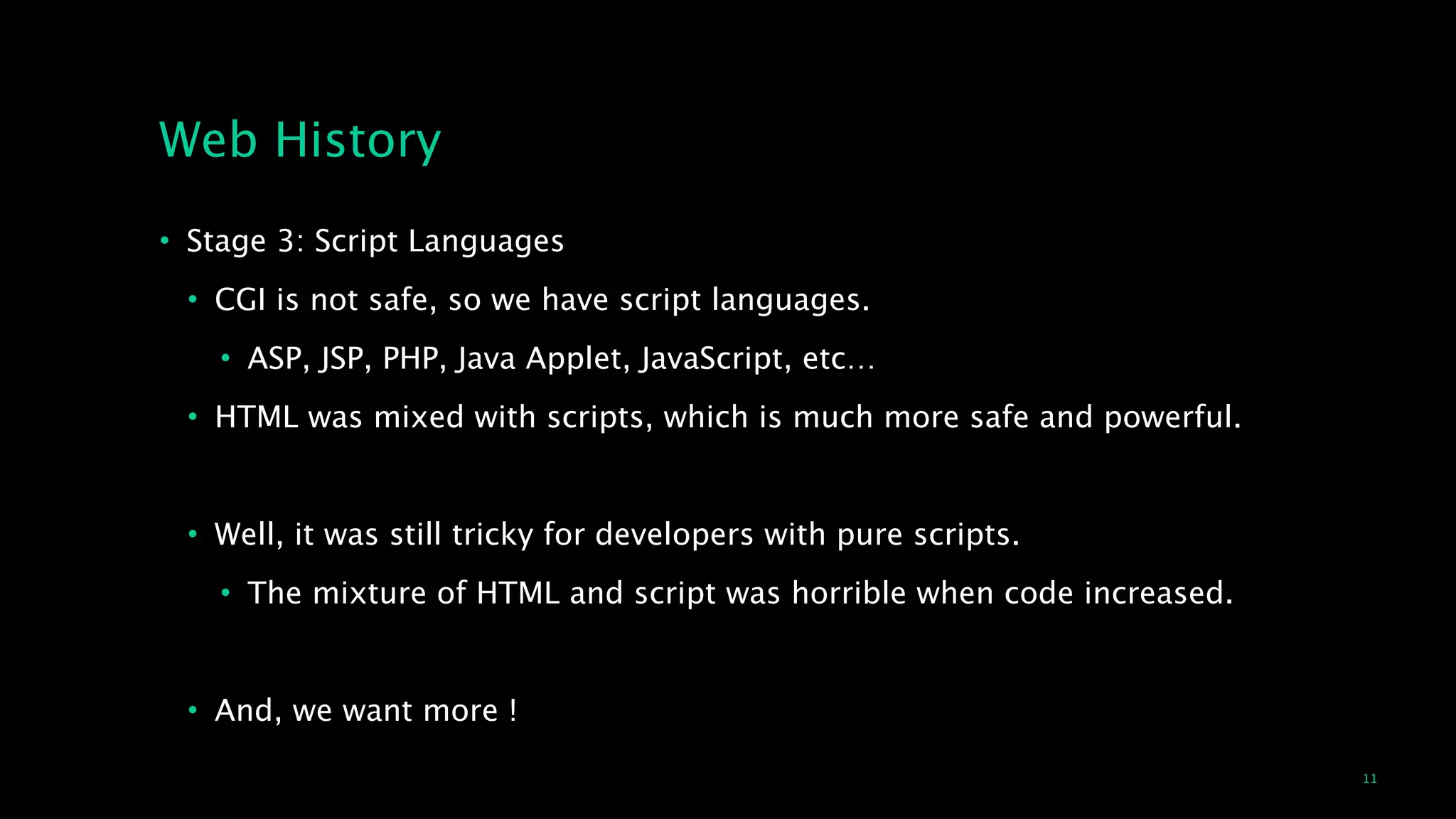 Web History

• Stage 3: Script Languages
  • CGI is not safe, so we have script languages.
    • ASP, JSP, PHP, Java Applet, JavaScript, etc…
  • HTML was mixed with scripts, which is much more safe and powerful.

  • Well, it was still tricky for developers with pure scripts.
    • The mixture of HTML and script was horrible when code increased.

  • And, we want more !

11